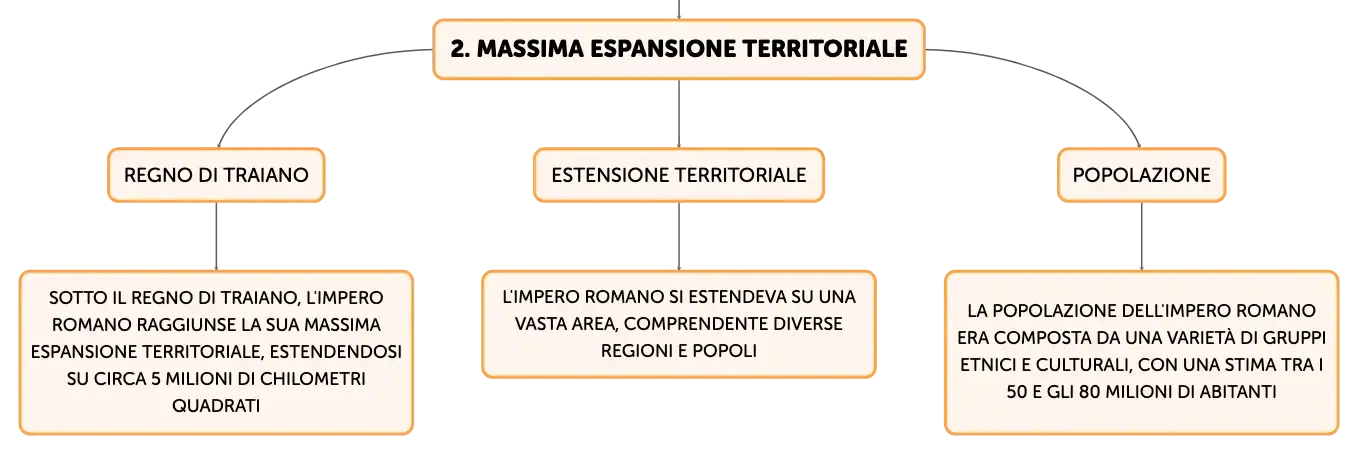 2. MASSIMA ESPANSIONE TERRITORIALE

REGNO DI TRAIANO

SOTTO IL REGNO DI TRAIANO, L'IMPERO ROMANO RAGGIUNSE LA SUA MASSIMA ESPANSIONE TERRITORIALE, ESTENDENDOSI SU CIRCA 5 MILIONI DI CHILOMETRI QUADRATI

ESTENSIONE TERRITORIALE

L'IMPERO ROMANO SI ESTENDEVA SU UNA VASTA AREA, COMPRENDENTE DIVERSE REGIONI E POPOLI

POPOLAZIONE

LA POPOLAZIONE DELL'IMPERO ROMANO ERA COMPOSTA DA UNA VARIETÀ DI GRUPPI ETNICI E CULTURALI, CON UNA STIMA TRA I 50 E GLI 80 MILIONI DI ABITANTI